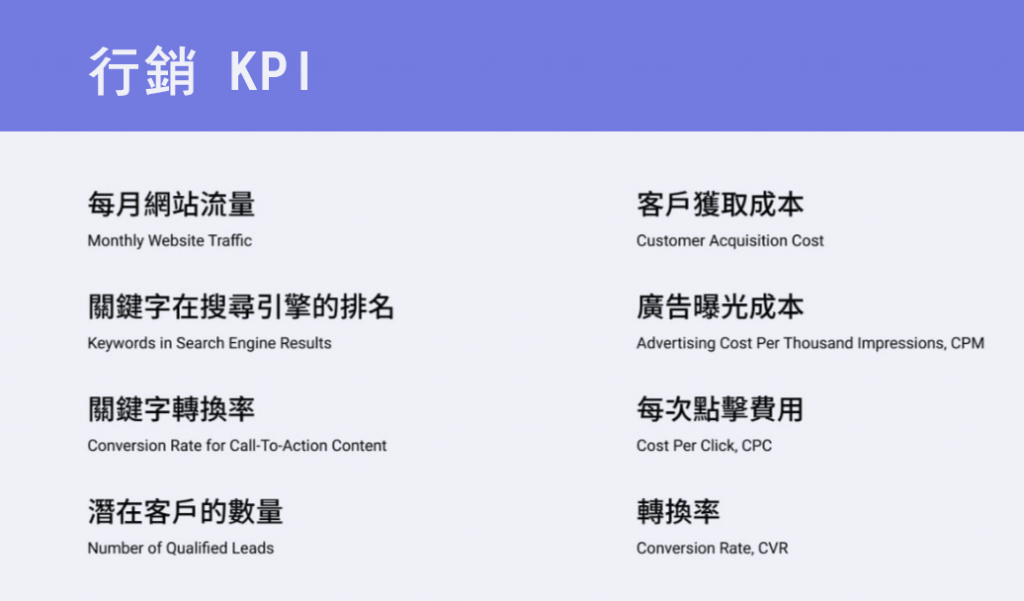 行銷 KPI

每月網站流量
Monthly Website Traffic

關鍵字在搜尋引擎的排名
Keywords in Search Engine Results

關鍵字轉換率
Conversion Rate for Call-To-Action Content

潛在客戶的數量
Number of Qualified Leads

客戶獲取成本
Customer Acquisition Cost

廣告曝光成本
Advertising Cost Per Thousand Impressions, CPM

每次點擊費用
Cost Per Click, CPC

轉換率
Conversion Rate, CVR